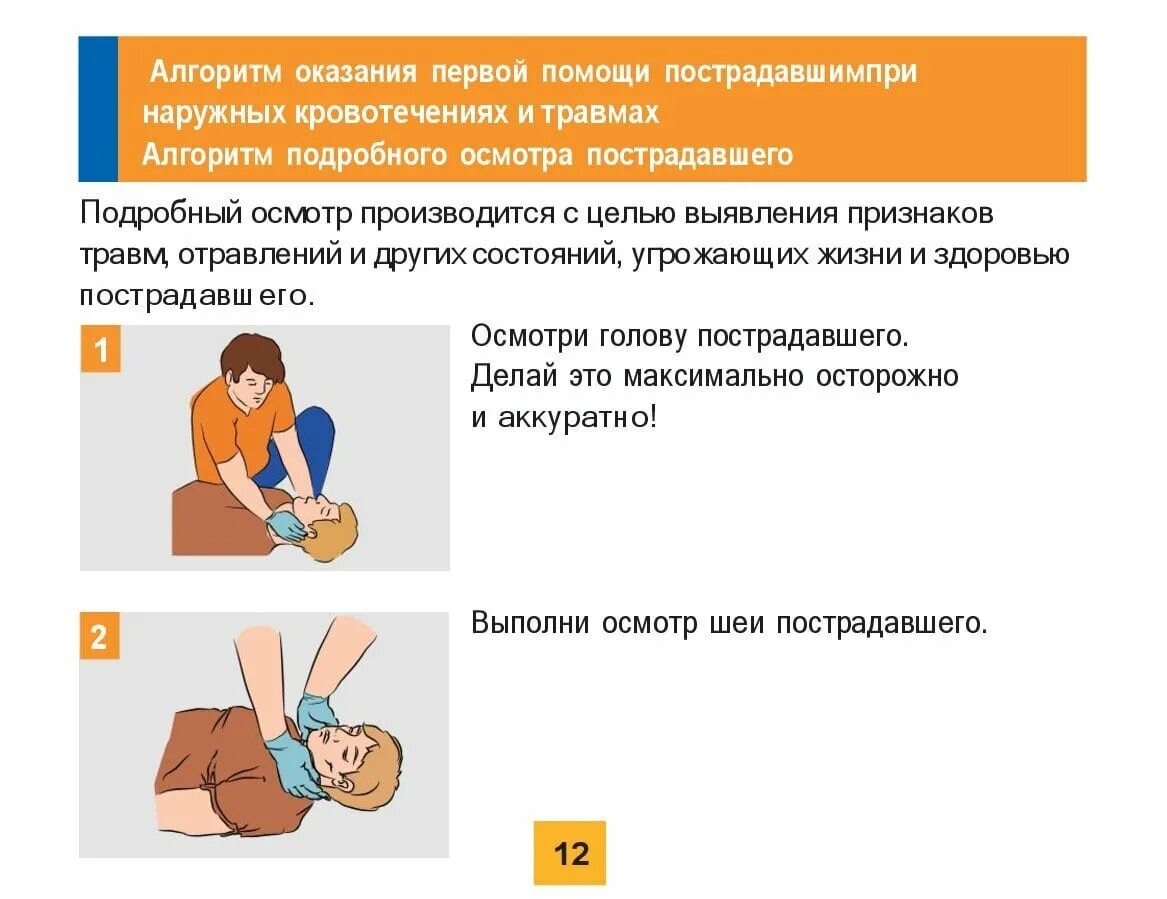 Алгоритм оказания первой помощи пострадавшимпри наружных кровотечениях и травмах
Алгоритм подробного осмотра пострадавшего

Подробный осмотр производится с целью выявления признаков травм, отравлений и других состояний, угрожающих жизни и здоровью пострадавшего.

1

Осмотри голову пострадавшего. Делай это максимально осторожно и аккуратно!

2

Выполни осмотр шеи пострадавшего.

12